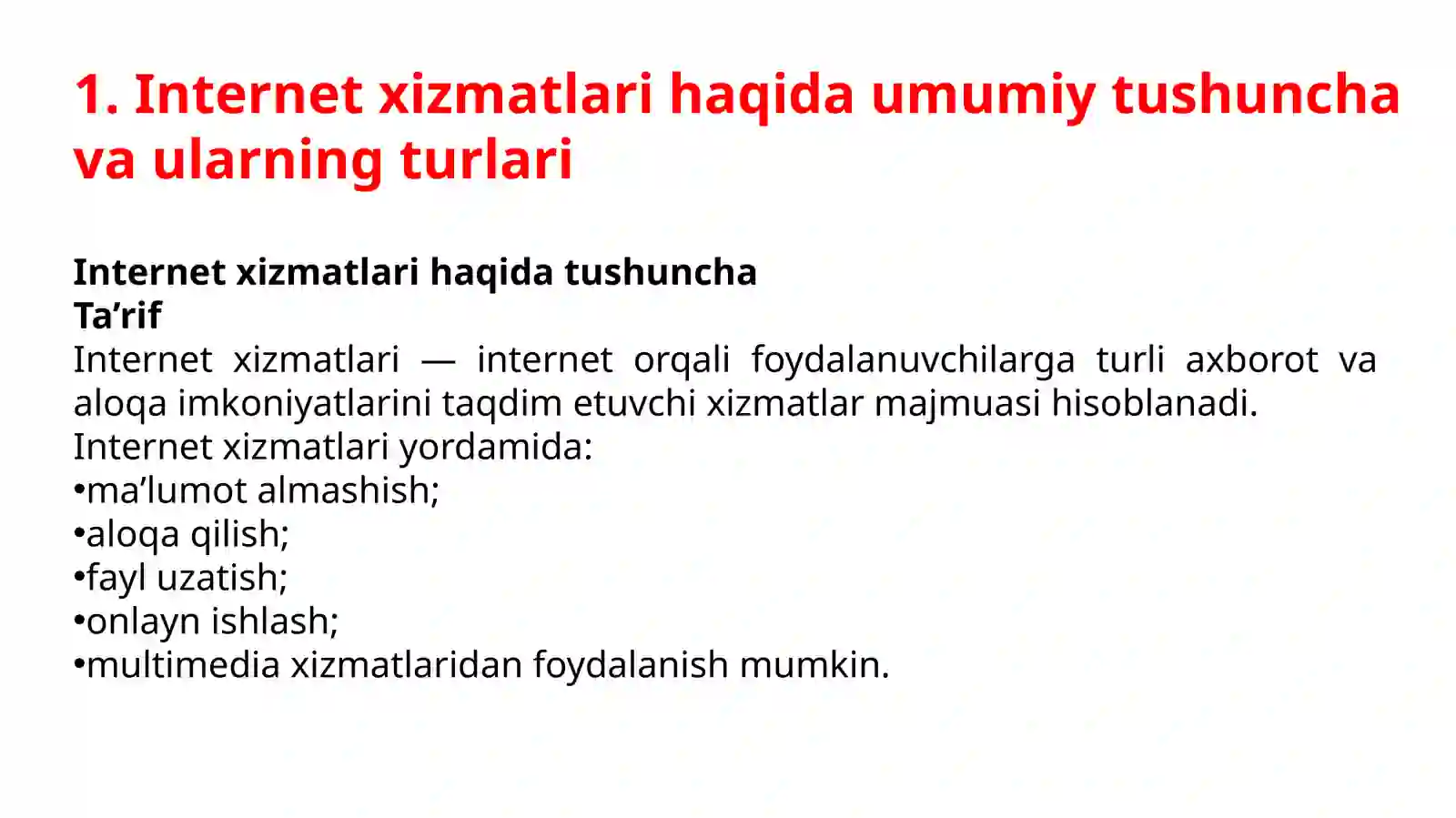 1. Internet xizmatlari haqida umumiy tushuncha va ularning turlari

Internet xizmatlari haqida tushuncha
Ta’rif
Internet xizmatlari — internet orqali foydalanuvchilarga turli axborot va aloqa imkoniyatlarini taqdim etuvchi xizmatlar majmuasi hisoblanadi.
Internet xizmatlari yordamida:
•ma’lumot almashish;
•aloqa qilish;
•fayl uzatish;
•onlayn ishlash;
•multimedia xizmatlaridan foydalanish mumkin.